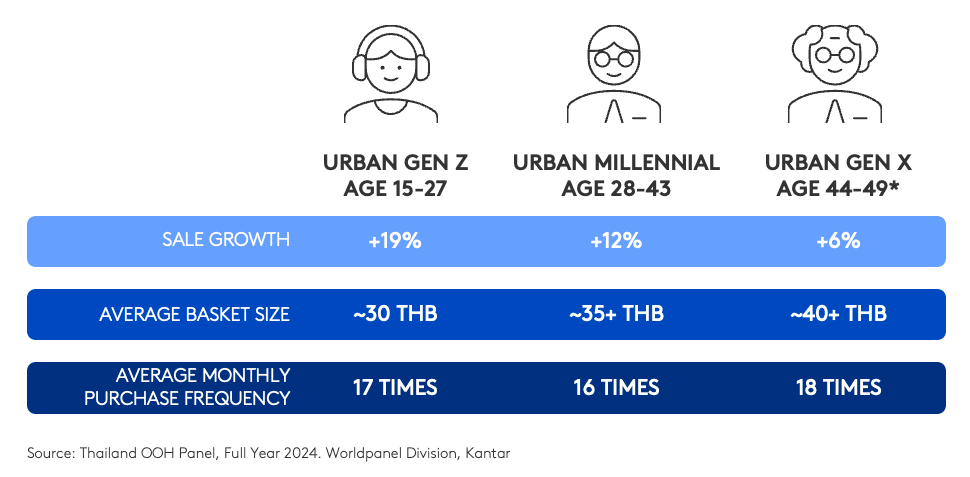 | | URBAN GEN Z AGE 15-27 | URBAN MILLENNIAL AGE 28-43 | URBAN GEN X AGE 44-49* |
|---|---|---|---|
| SALE GROWTH | +19% | +12% | +6% |
| AVERAGE BASKET SIZE | ~30 THB | ~35+ THB | ~40+ THB |
| AVERAGE MONTHLY PURCHASE FREQUENCY | 17 TIMES | 16 TIMES | 18 TIMES |

Source: Thailand OOH Panel, Full Year 2024. Worldpanel Division, Kantar